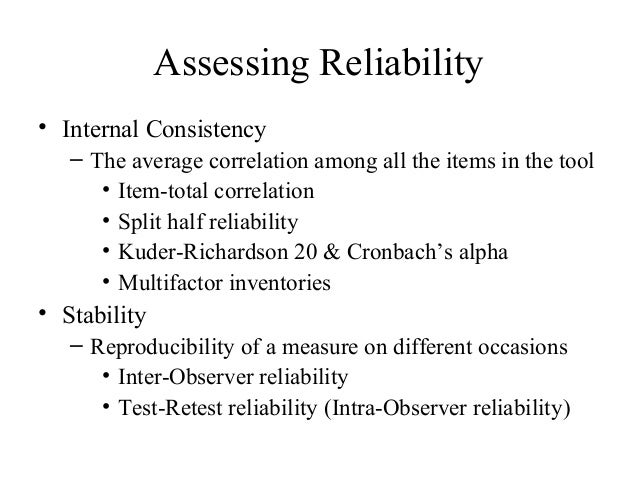 Assessing Reliability

• Internal Consistency
– The average correlation among all the items in the tool
• Item-total correlation
• Split half reliability
• Kuder-Richardson 20 & Cronbach's alpha
• Multifactor inventories
• Stability
– Reproducibility of a measure on different occasions
• Inter-Observer reliability
• Test-Retest reliability (Intra-Observer reliability)